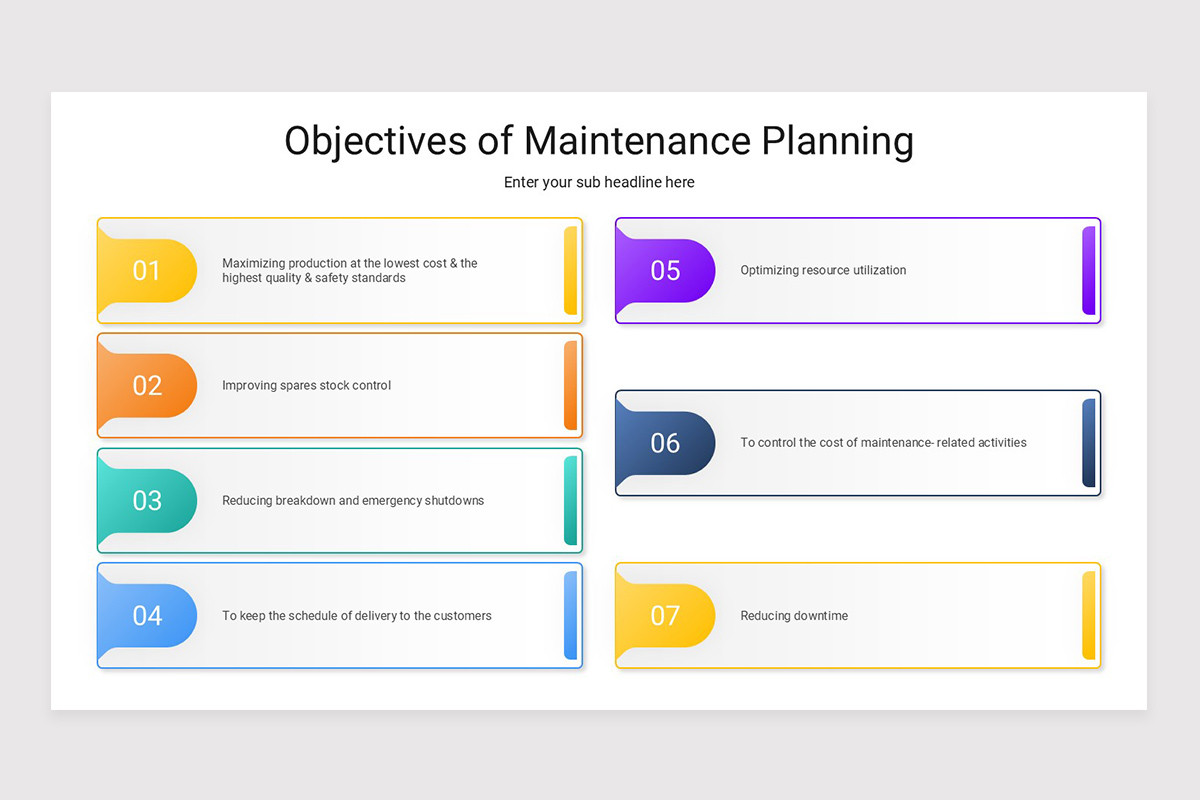 Objectives of Maintenance Planning

Enter your sub headline here

01

Maximizing production at the lowest cost & the highest quality & safety standards

02

Improving spares stock control

03

Reducing breakdown and emergency shutdowns

04

To keep the schedule of delivery to the customers

05

Optimizing resource utilization

06

To control the cost of maintenance- related activities

07

Reducing downtime